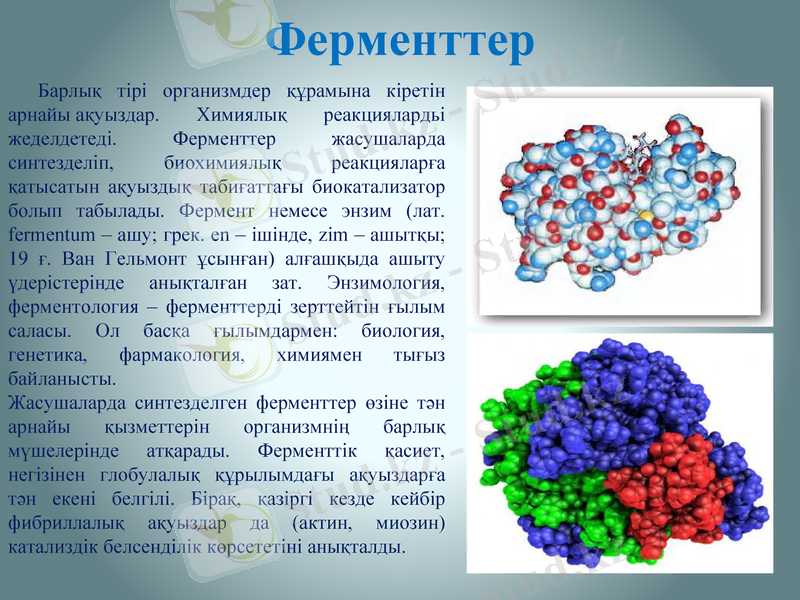 Ферменттер

Барлық тірі организмдер құрамына кіретін арнайы ақуыздар. Химиялық реакцияларды жеделдетеді. Ферменттер жасушаларда синтезделіп, биохимиялық реакцияларға қатысатын ақуыздық табиғаттағы биокатализатор болып табылады. Фермент немесе энзим (лат. fermentum – ашу; грек. en – ішінде, zim – ашытқы; 19 ғ. Ван Гельмонт ұсынған) алғашқыда ашыту үдерістерінде анықталған зат. Энзимология, ферментология – ферменттерді зерттейтін ғылым саласы. Ол басқа ғылымдармен: биология, генетика, фармакология, химиямен тығыз байланысты.
Жасушаларда синтезделген ферменттер өзіне тән арнайы қызметтерін организмнің барлық мүшелерінде атқарады. Ферменттік қасиет, негізінен глобулалық құрылымдағы ақуыздарға тән екені белгілі. Бірақ, қазіргі кезде кейбір фибриллалық ақуыздар да (актин, миозин) катализдік белсенділік көрсететіні анықталды.

Stud.kz - Stud.kz - Stud.kz